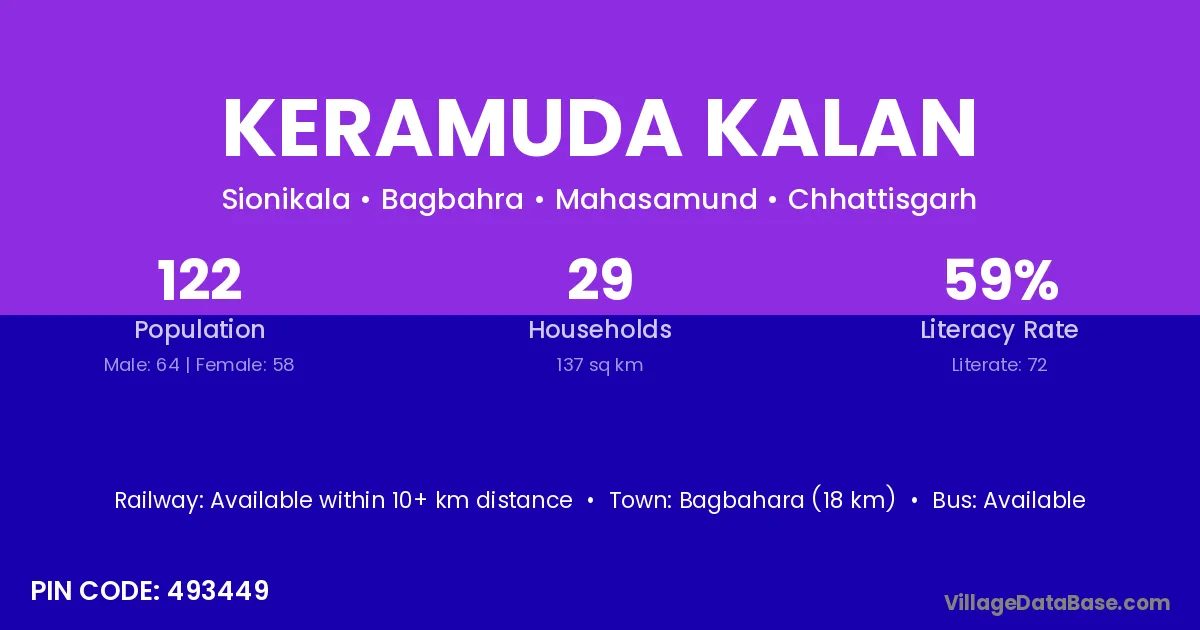 KERAMUDA KALAN

Sionikala • Bagbahra • Mahasamund • Chhattisgarh

122
Population
Male: 64 | Female: 58

29
Households
137 sq km

59%
Literacy Rate
Literate: 72

Railway: Available within 10+ km distance • Town: Bagbahara (18 km) • Bus: Available

PIN CODE: 493449

VillageDataBase.com